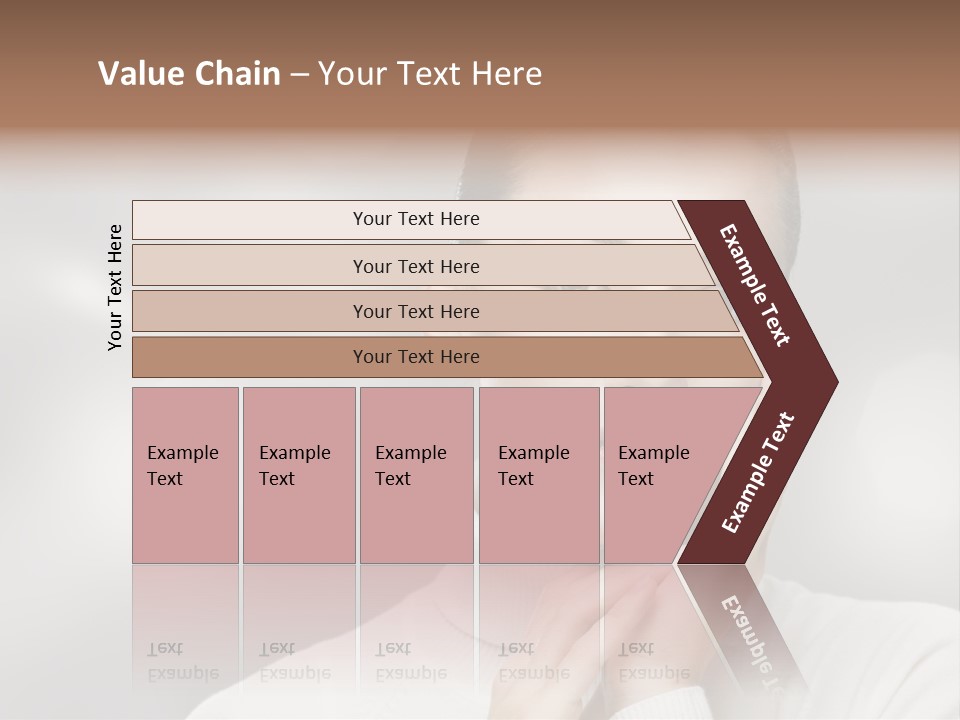 Value Chain – Your Text Here

Your Text Here

Your Text Here

Your Text Here

Your Text Here

Your Text Here

Example Text

Example Text

Example Text

Example Text

Example Text

Example Text

Example Text